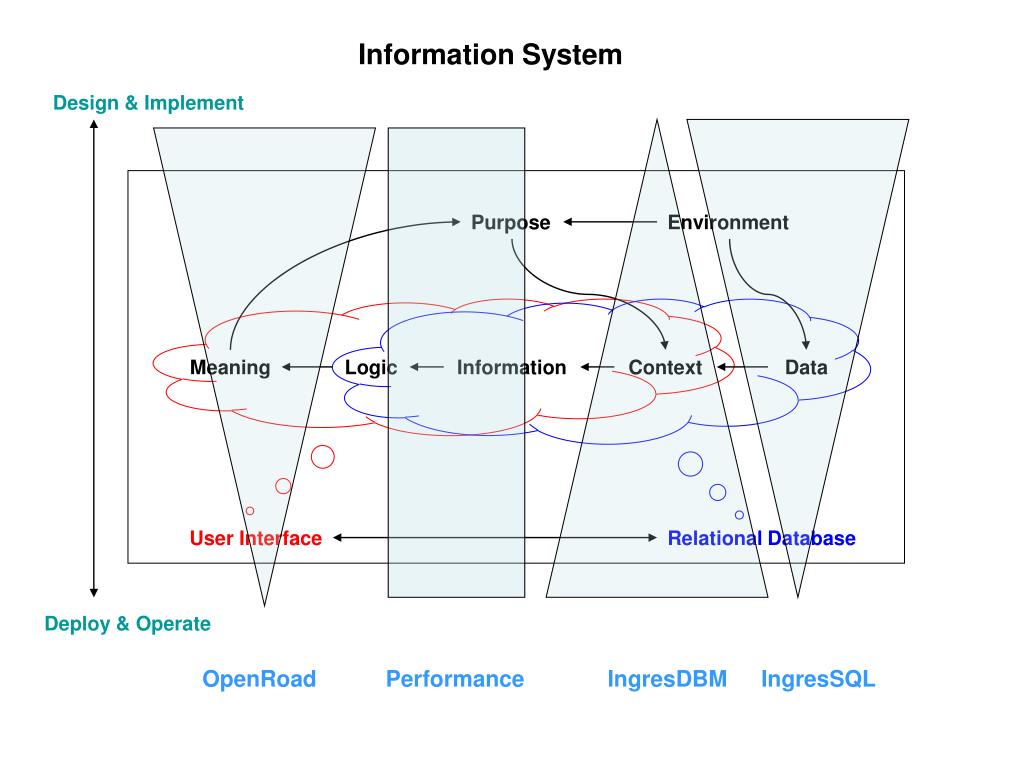 Information System

Design & Implement

Purpose
Environment

Meaning
Logic
Information
Context
Data

User Interface
Relational Database

Deploy & Operate

OpenRoad
Performance
IngresDBM
IngresSQL